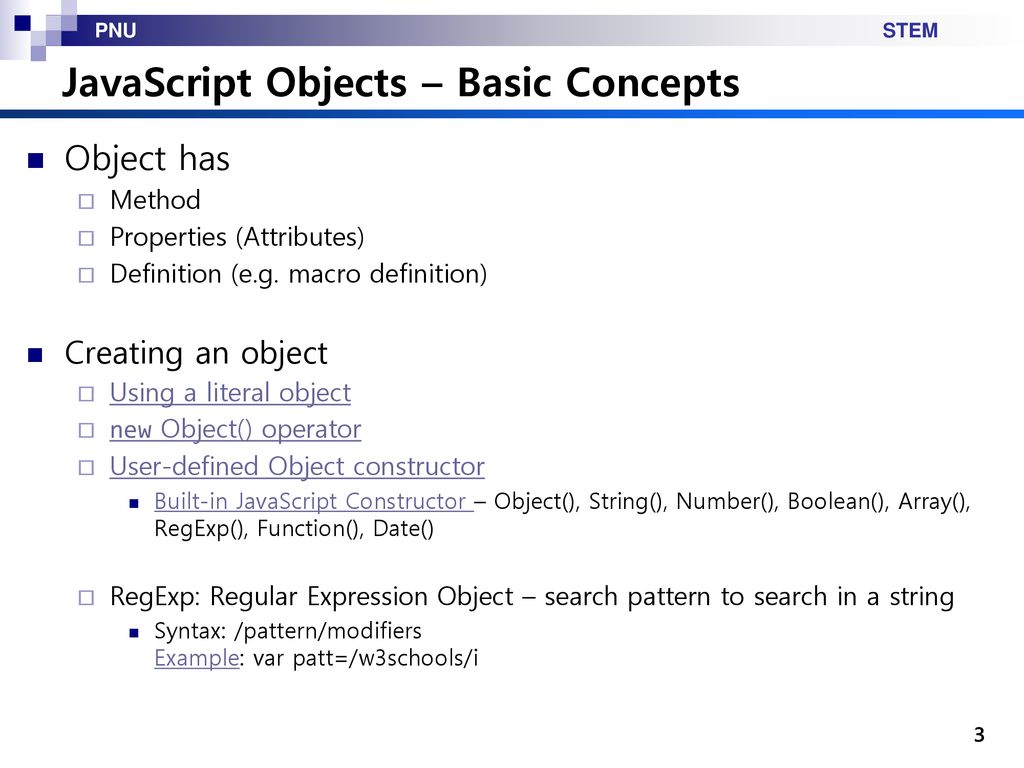 PNU STEM

JavaScript Objects – Basic Concepts

Object has
Method
Properties (Attributes)
Definition (e.g. macro definition)

Creating an object
Using a literal object
new Object() operator
User-defined Object constructor
Built-in JavaScript Constructor – Object(), String(), Number(), Boolean(), Array(), RegExp(), Function(), Date()

RegExp: Regular Expression Object – search pattern to search in a string
Syntax: /pattern/modifiers
Example: var patt=/w3schools/i

3